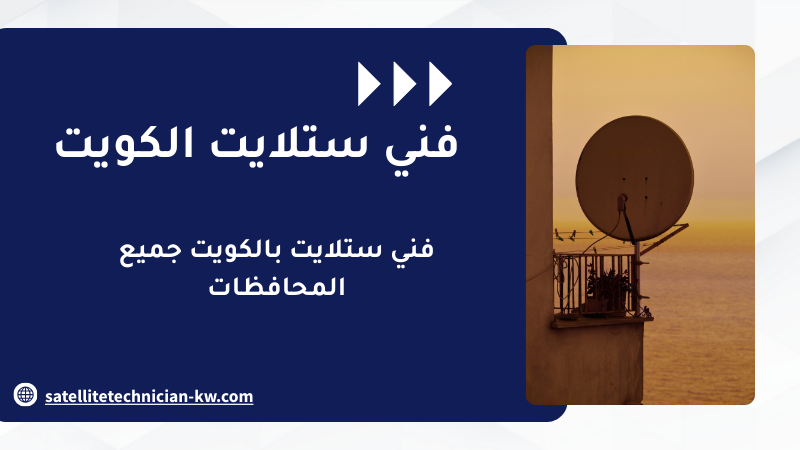 فني ستلايت الكويت

فني ستلايت بالكويت جميع المحافظات

satellitetechnician-kw.com